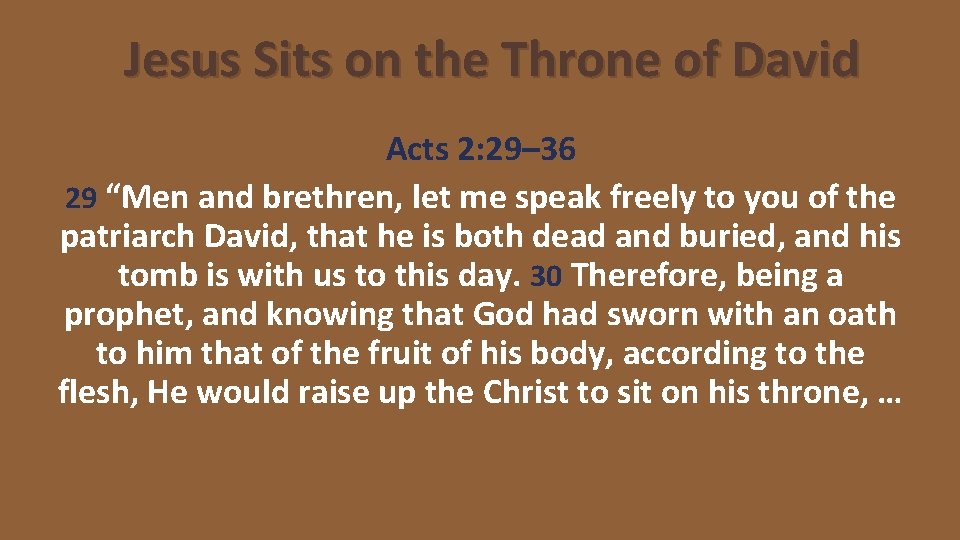 Jesus Sits on the Throne of David

Acts 2:29–36

29 “Men and brethren, let me speak freely to you of the patriarch David, that he is both dead and buried, and his tomb is with us to this day. 30 Therefore, being a prophet, and knowing that God had sworn with an oath to him that of the fruit of his body, according to the flesh, He would raise up the Christ to sit on his throne, …